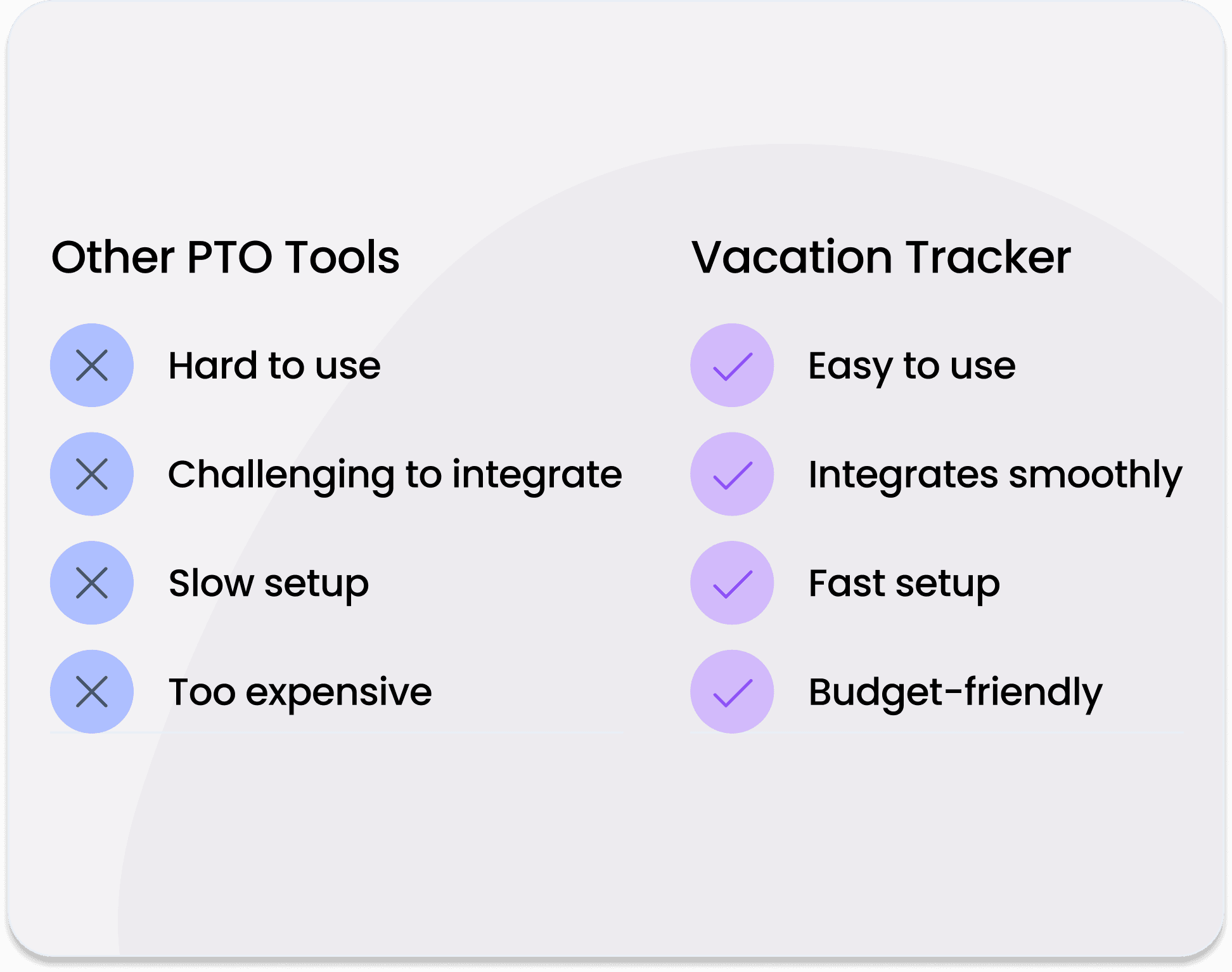 Other PTO Tools

Hard to use

Challenging to integrate

Slow setup

Too expensive

Vacation Tracker

Easy to use

Integrates smoothly

Fast setup

Budget-friendly